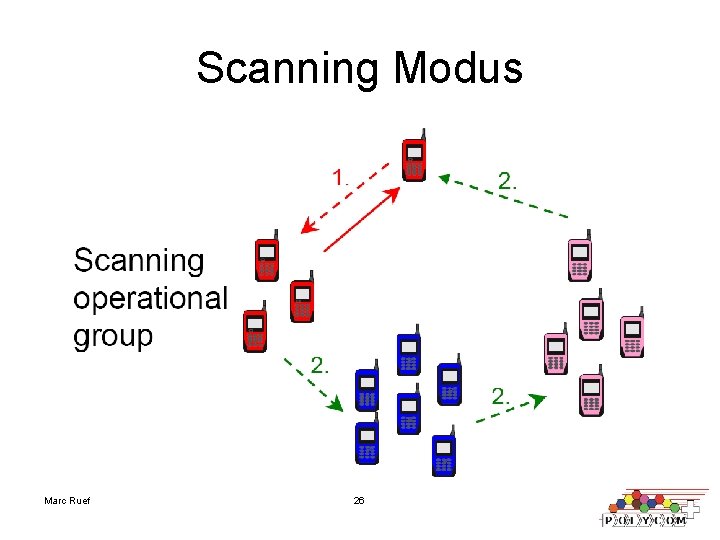 Scanning Modus

1.

2.

Scanning operational group

2.

2.

Marc Ruef

26

POLYCOM